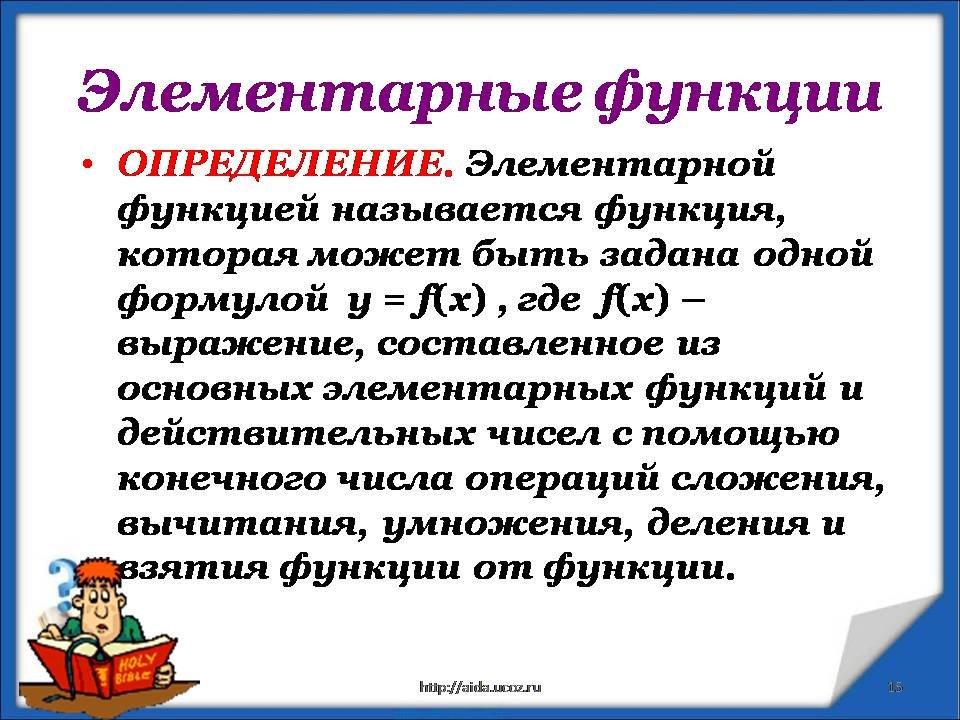 Элементарные функции

• ОПРЕДЕЛЕНИЕ. Элементарной функцией называется функция, которая может быть задана одной формулой $y = f(x)$ , где $f(x)$ – выражение, составленное из основных элементарных функций и действительных чисел с помощью конечного числа операций сложения, вычитания, умножения, деления и взятия функции от функции.

HOLY BIBLE

http://aida.ucoz.ru

15